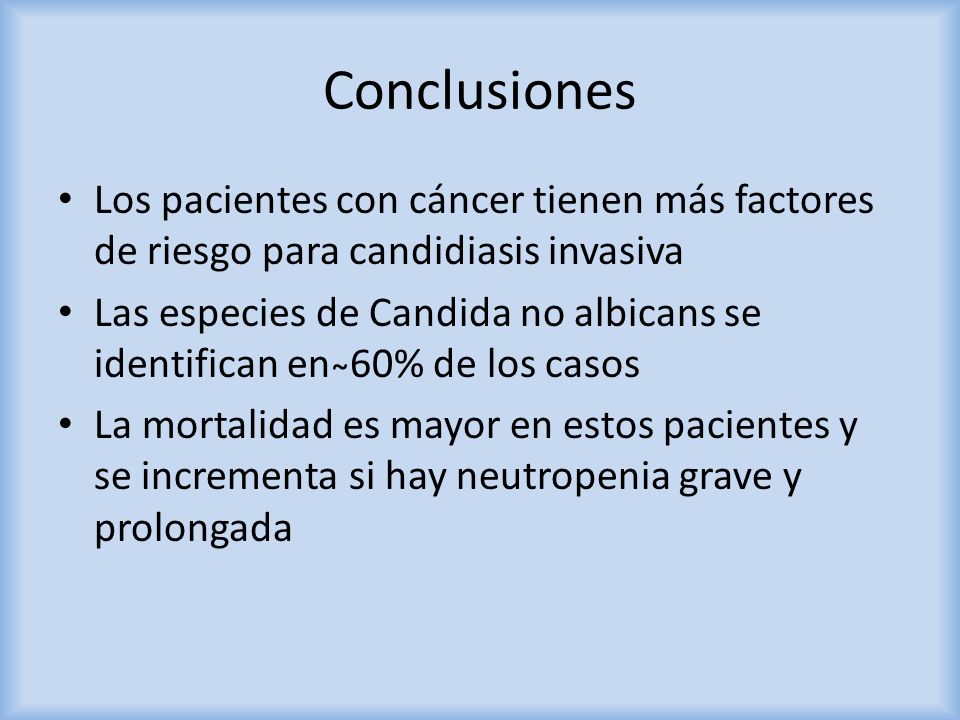 Conclusiones

• Los pacientes con cáncer tienen más factores de riesgo para candidiasis invasiva
• Las especies de Candida no albicans se identifican en~60% de los casos
• La mortalidad es mayor en estos pacientes y se incrementa si hay neutropenia grave y prolongada